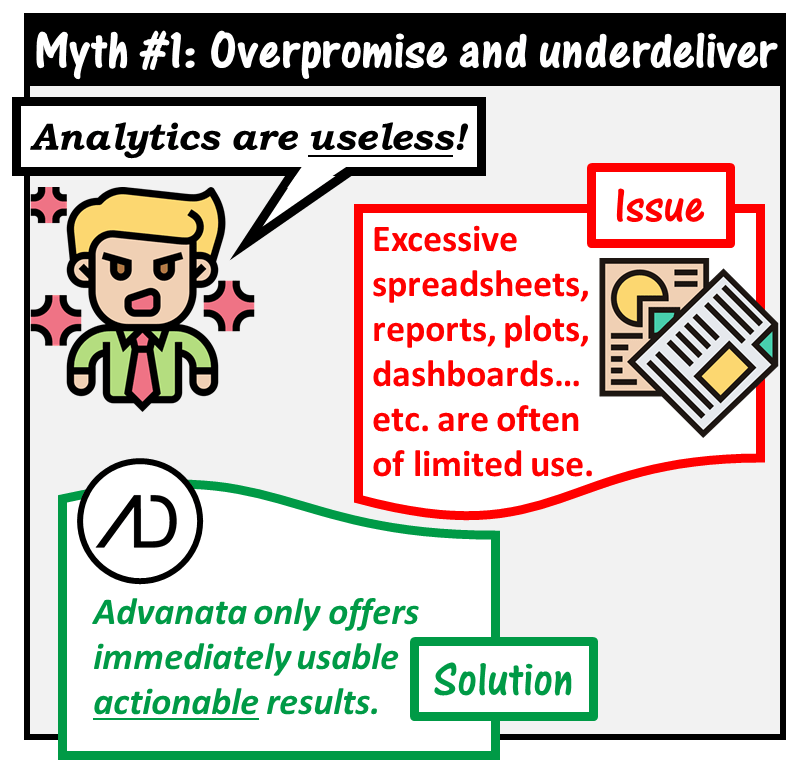 Myth #1: Overpromise and underdeliver

Analytics are useless!

Issue

Excessive spreadsheets, reports, plots, dashboards... etc. are often of limited use.

AD

Advanata only offers immediately usable actionable results.

Solution